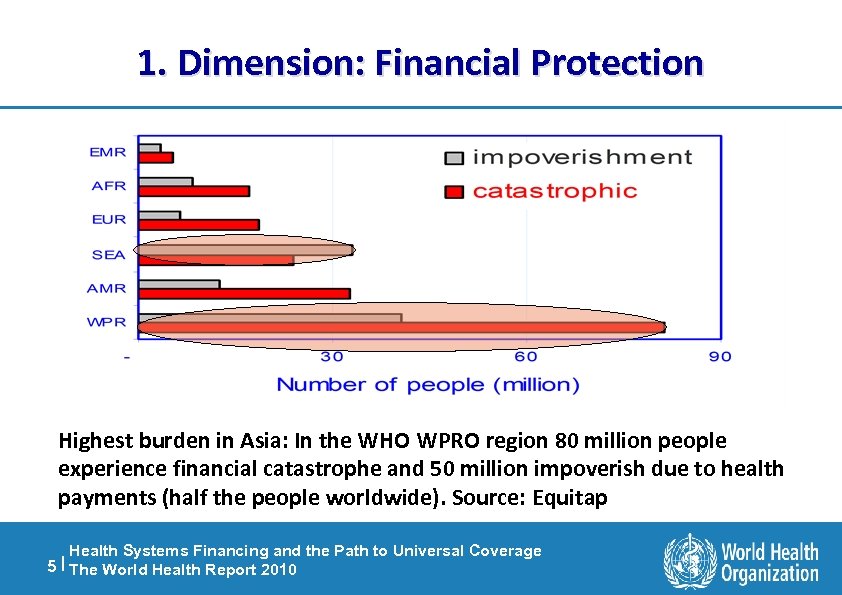 1. Dimension: Financial Protection

EMR
AFR
EUR
SEA
AMR
WPR

impoverishment
catastrophic

-
30
60
90

Number of people (million)

Highest burden in Asia: In the WHO WPRO region 80 million people experience financial catastrophe and 50 million impoverish due to health payments (half the people worldwide). Source: Equitap

5 | Health Systems Financing and the Path to Universal Coverage
The World Health Report 2010

World Health Organization